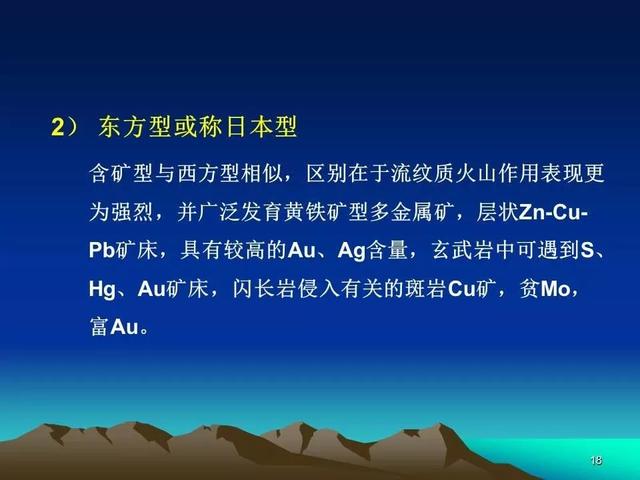 2） 东方型或称日本型

含矿型与西方型相似，区别在于流纹质火山作用表现更为强烈，并广泛发育黄铁矿型多金属矿，层状Zn-Cu-Pb矿床，具有较高的Au、Ag含量，玄武岩中可遇到S、Hg、Au矿床，闪长岩侵入有关的斑岩Cu矿，贫Mo，富Au。

18